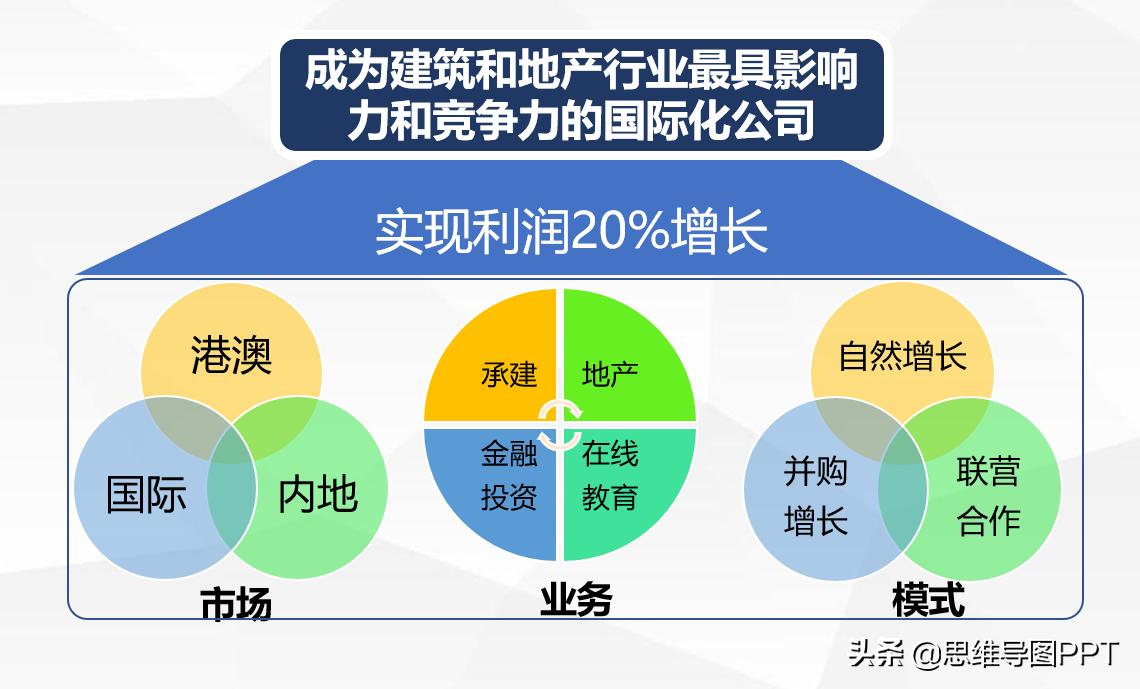 成为建筑和地产行业最具影响力和竞争力的国际化公司

实现利润20%增长

港澳
国际
内地
市场

承建
地产
金融投资
在线教育
业务

自然增长
并购增长
联营合作
模式

头条 @思维导图PPT